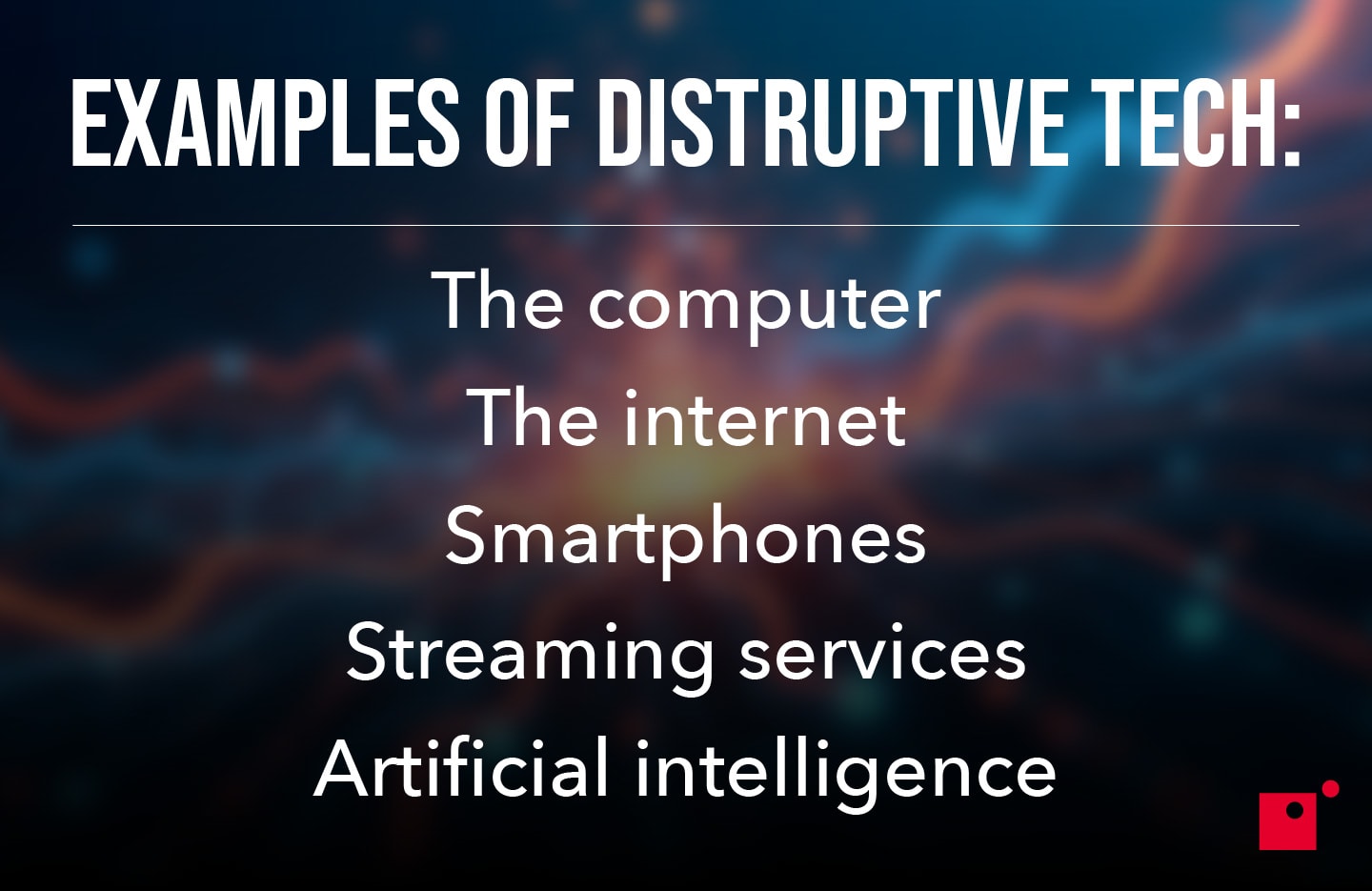 EXAMPLES OF DISTRUPTIVE TECH:

The computer
The internet
Smartphones
Streaming services
Artificial intelligence